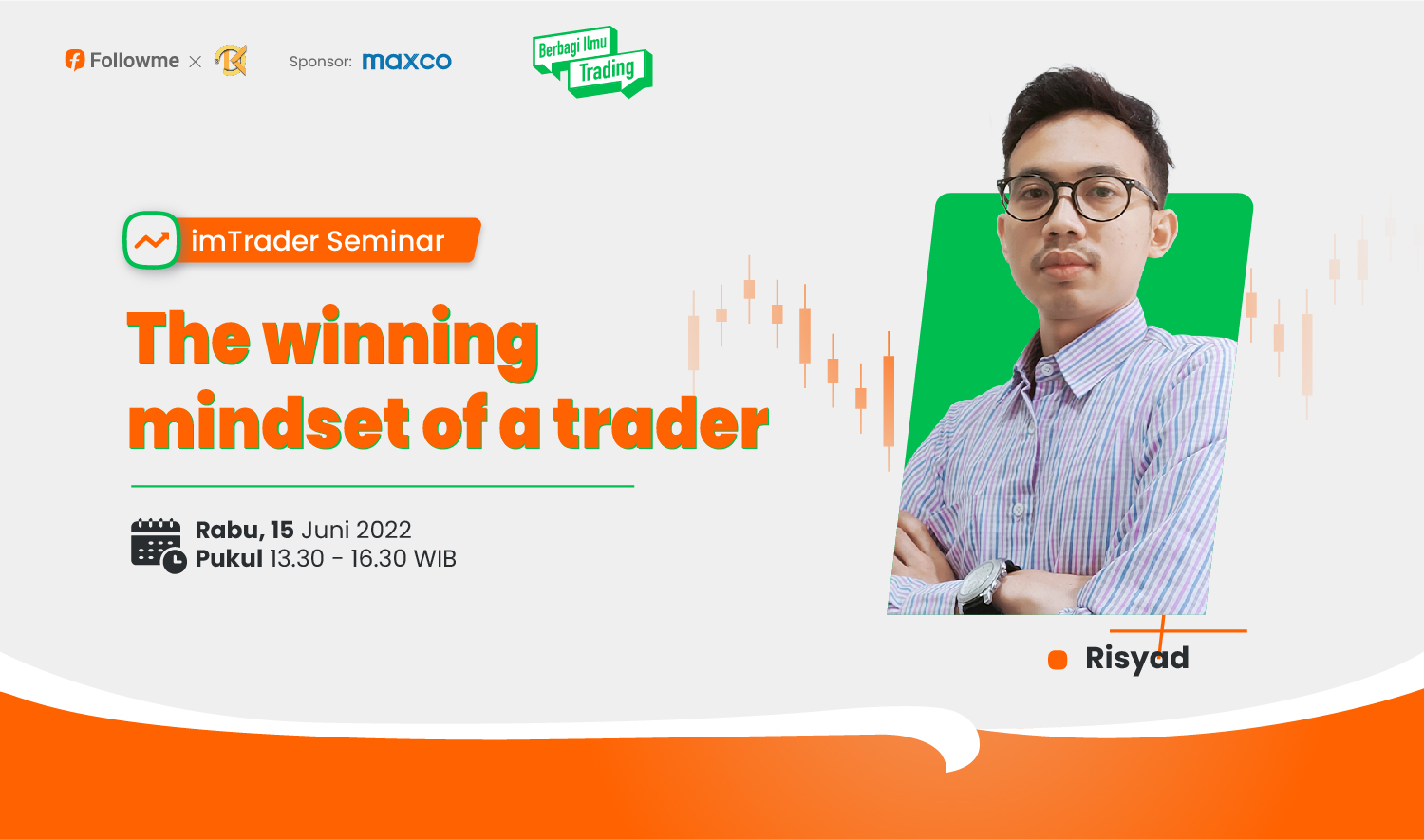 Followme ×

Sponsor: maxco

Berbagi Ilmu Trading

imTrader Seminar

The winning mindset of a trader

Rabu, 15 Juni 2022
Pukul 13.30 - 16.30 WIB

Risyad